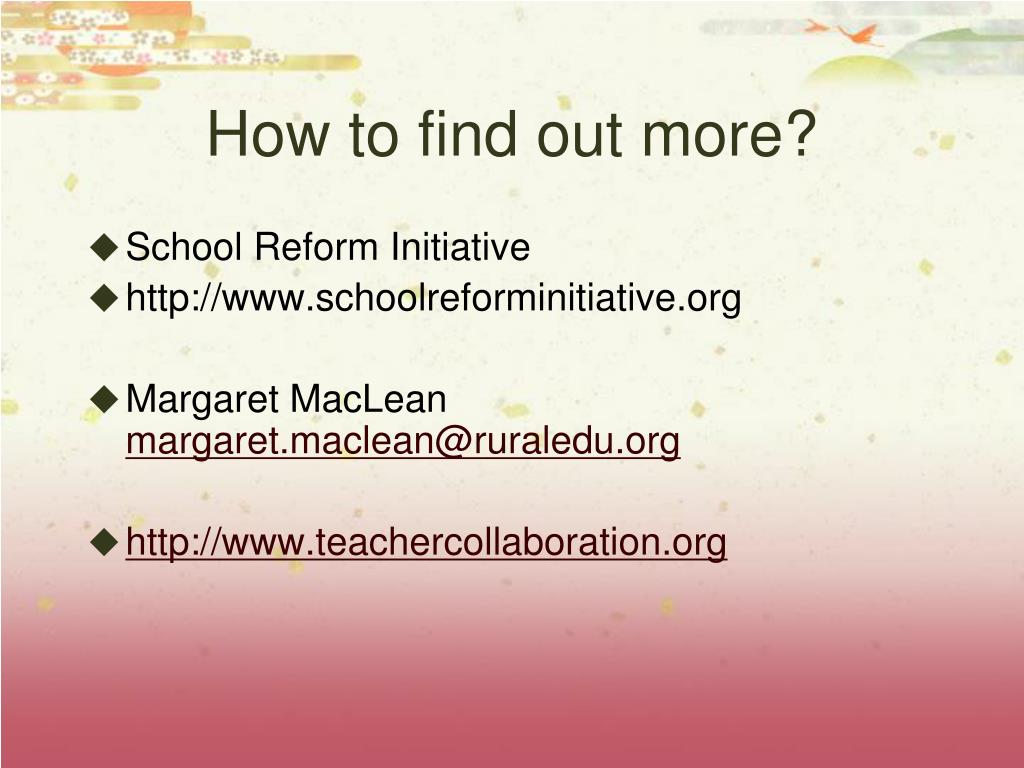 How to find out more?

◆ School Reform Initiative
◆ http://www.schoolreforminitiative.org

◆ Margaret MacLean margaret.maclean@ruraledu.org

◆ http://www.teachercollaboration.org